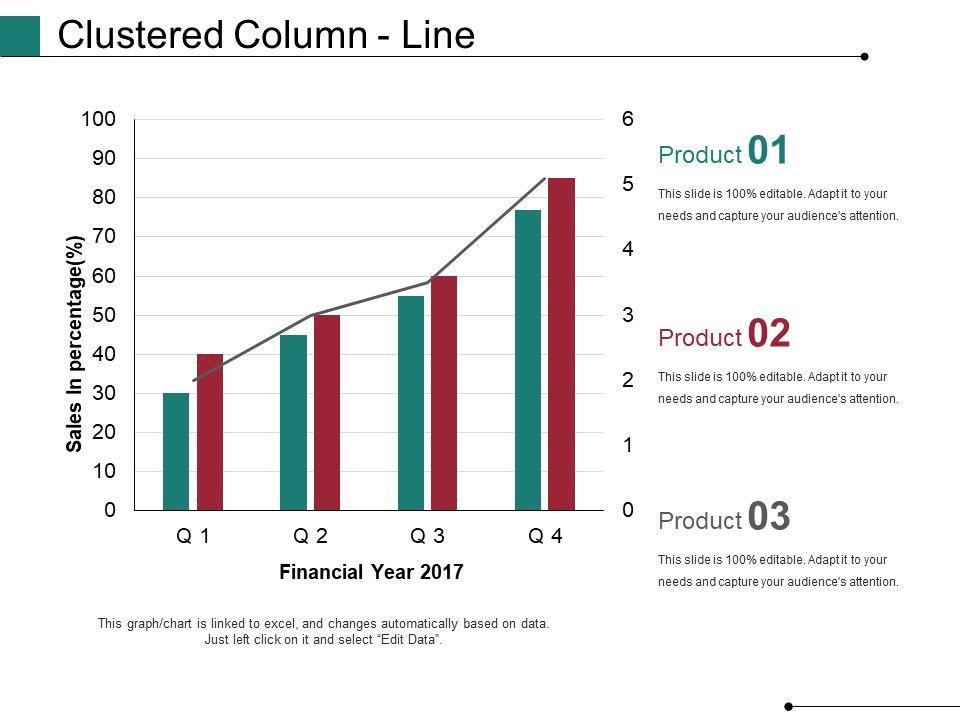 Clustered Column - Line

Sales In percentage(%)

100
90
80
70
60
50
40
30
20
10
0

6
5
4
3
2
1
0

Q 1
Q 2
Q 3
Q 4

Financial Year 2017

This graph/chart is linked to excel, and changes automatically based on data. Just left click on it and select "Edit Data".

Product 01
This slide is 100% editable. Adapt it to your needs and capture your audience's attention.

Product 02
This slide is 100% editable. Adapt it to your needs and capture your audience's attention.

Product 03
This slide is 100% editable. Adapt it to your needs and capture your audience's attention.